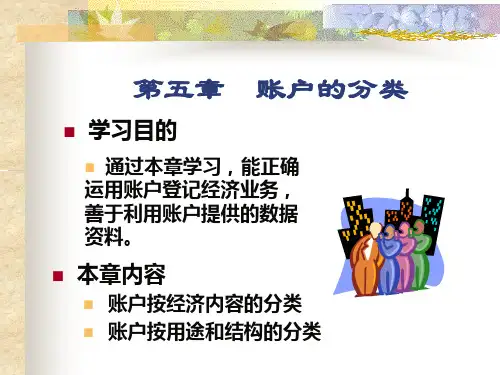 第五章　账户的分类

学习目的

通过本章学习，能正确运用账户登记经济业务，善于利用账户提供的数据资料。

本章内容

账户按经济内容的分类

账户按用途和结构的分类